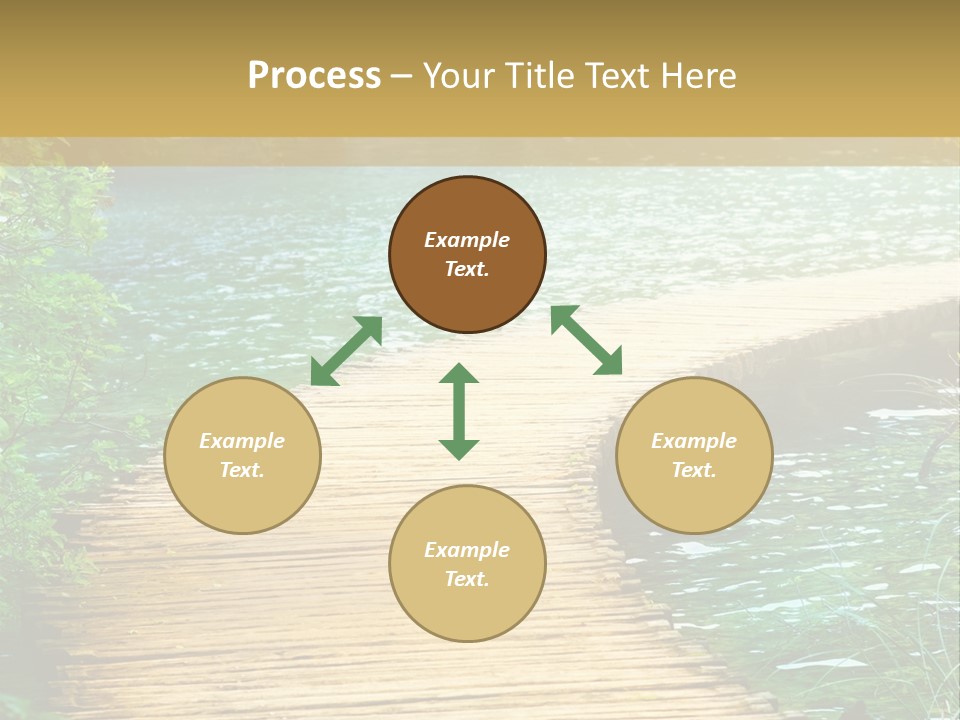 Process – Your Title Text Here

Example Text.

Example Text.

Example Text.

Example Text.